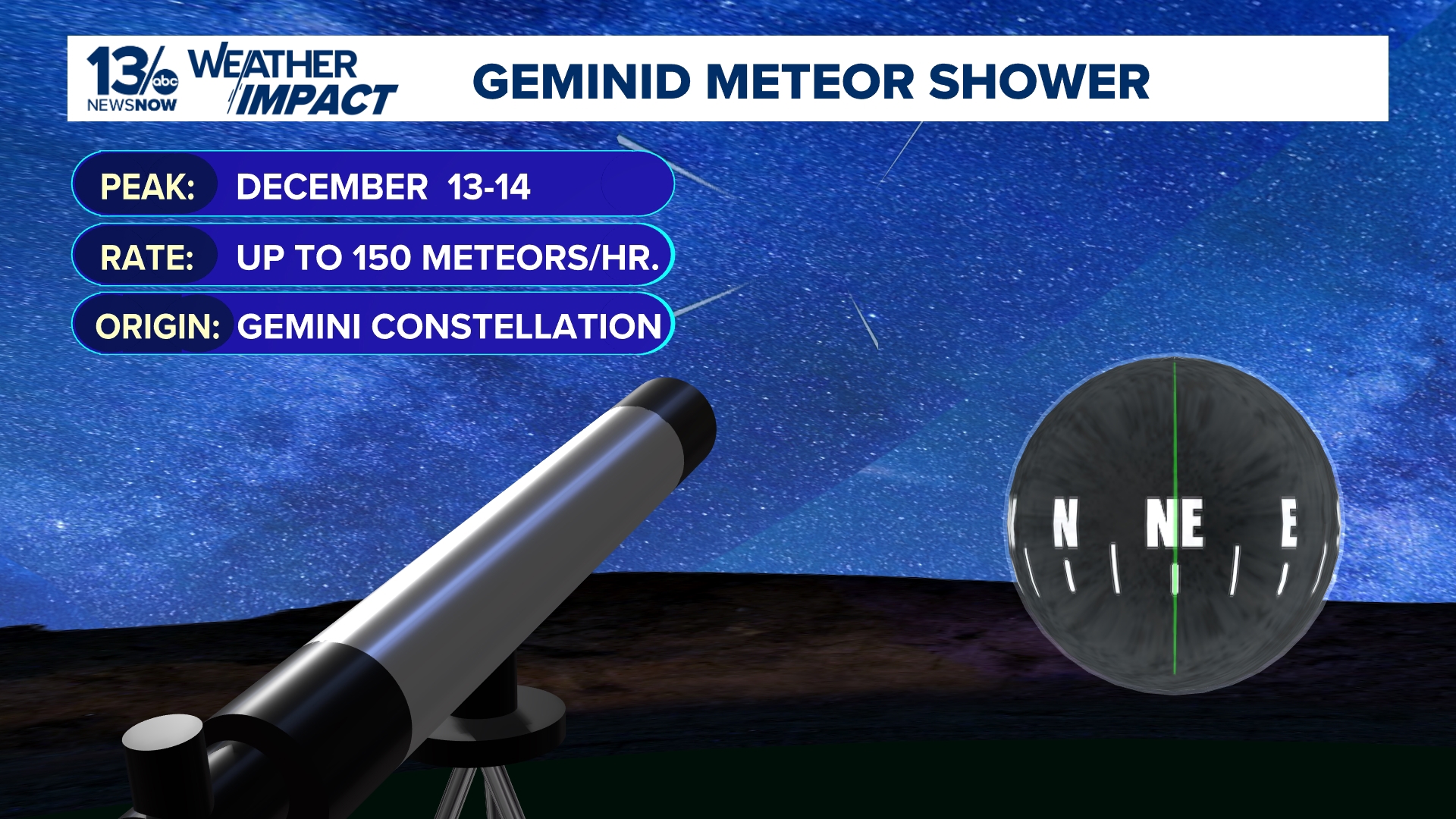 13 abc NEWSNOW WEATHER IMPACT

GEMINID METEOR SHOWER

PEAK: DECEMBER 13-14

RATE: UP TO 150 METEORS/HR.

ORIGIN: GEMINI CONSTELLATION

N NE E